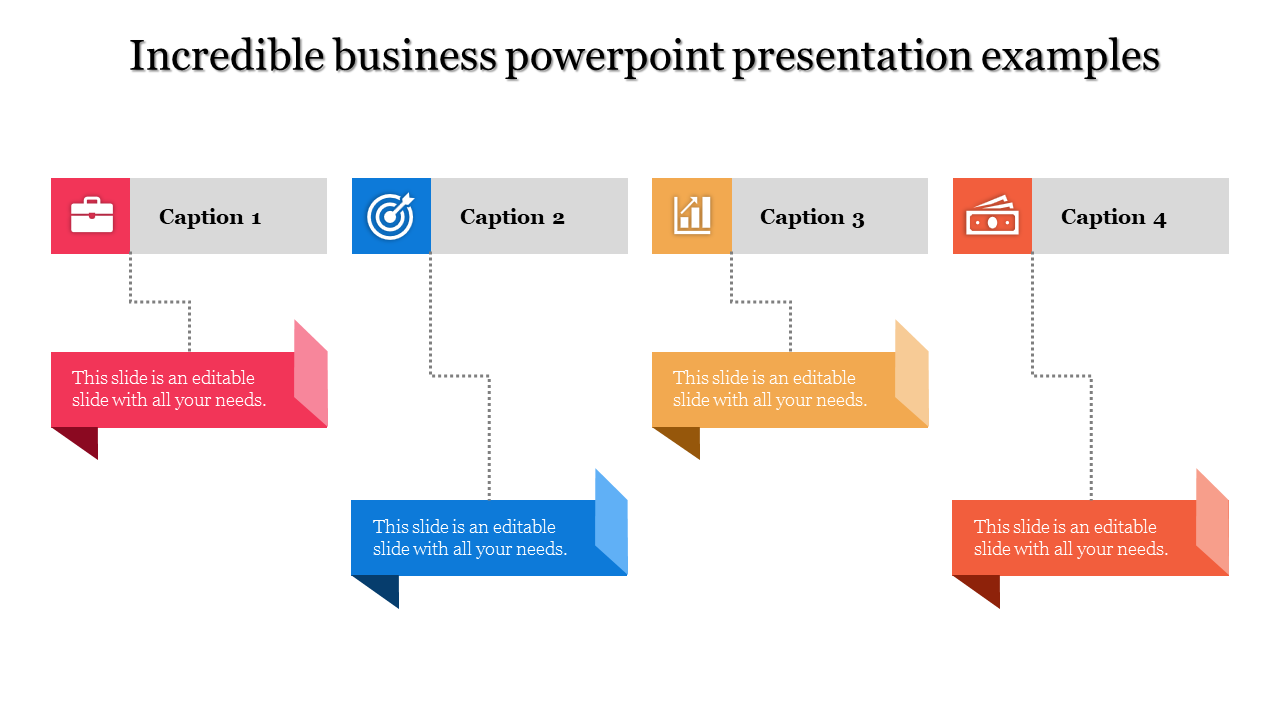 Incredible business powerpoint presentation examples

Caption 1

This slide is an editable slide with all your needs.

Caption 2

This slide is an editable slide with all your needs.

Caption 3

This slide is an editable slide with all your needs.

Caption 4

This slide is an editable slide with all your needs.